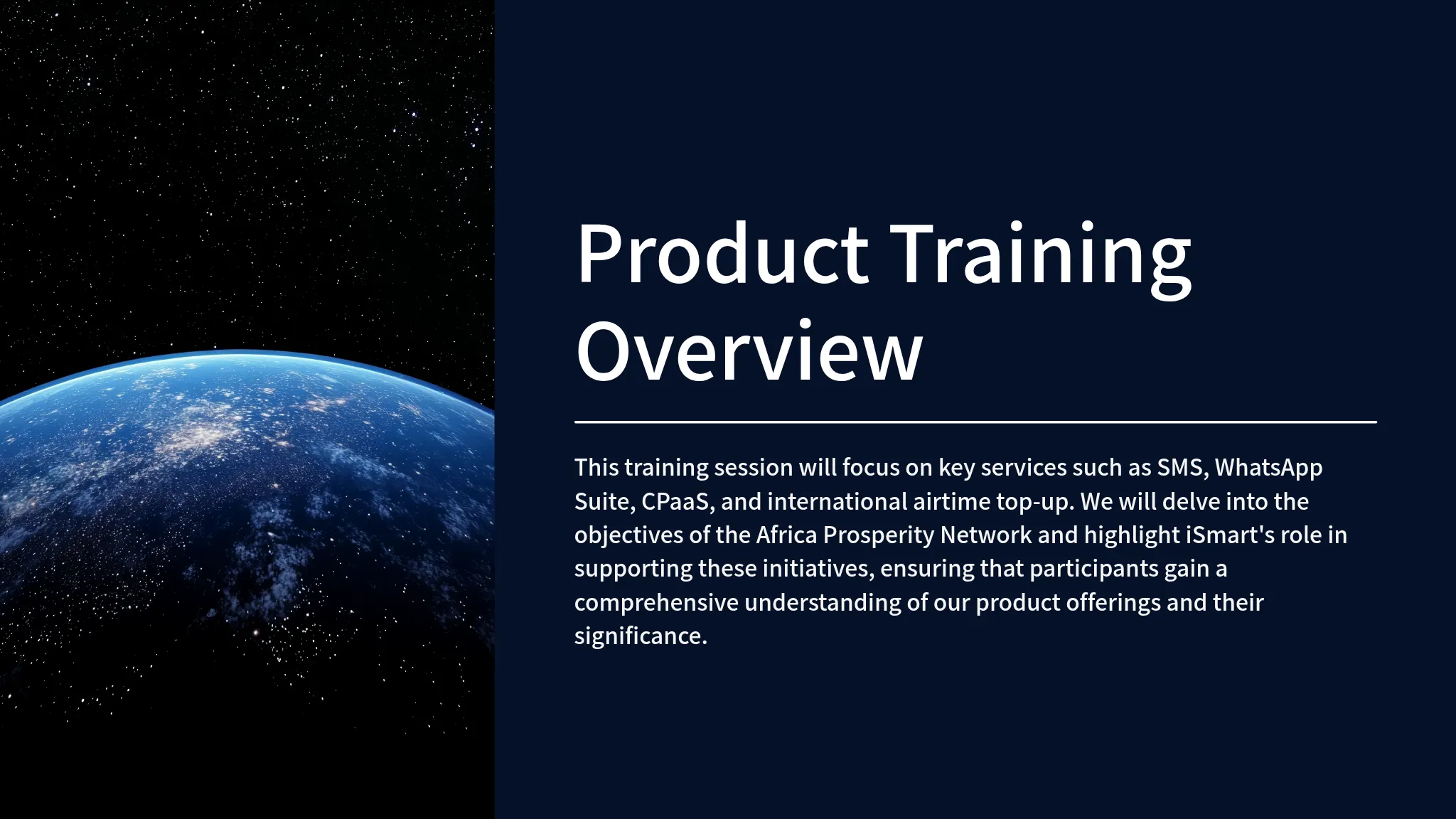 Product Training Overview

This training session will focus on key services such as SMS, WhatsApp Suite, CPaaS, and international airtime top-up. We will delve into the objectives of the Africa Prosperity Network and highlight iSmart's role in supporting these initiatives, ensuring that participants gain a comprehensive understanding of our product offerings and their significance.